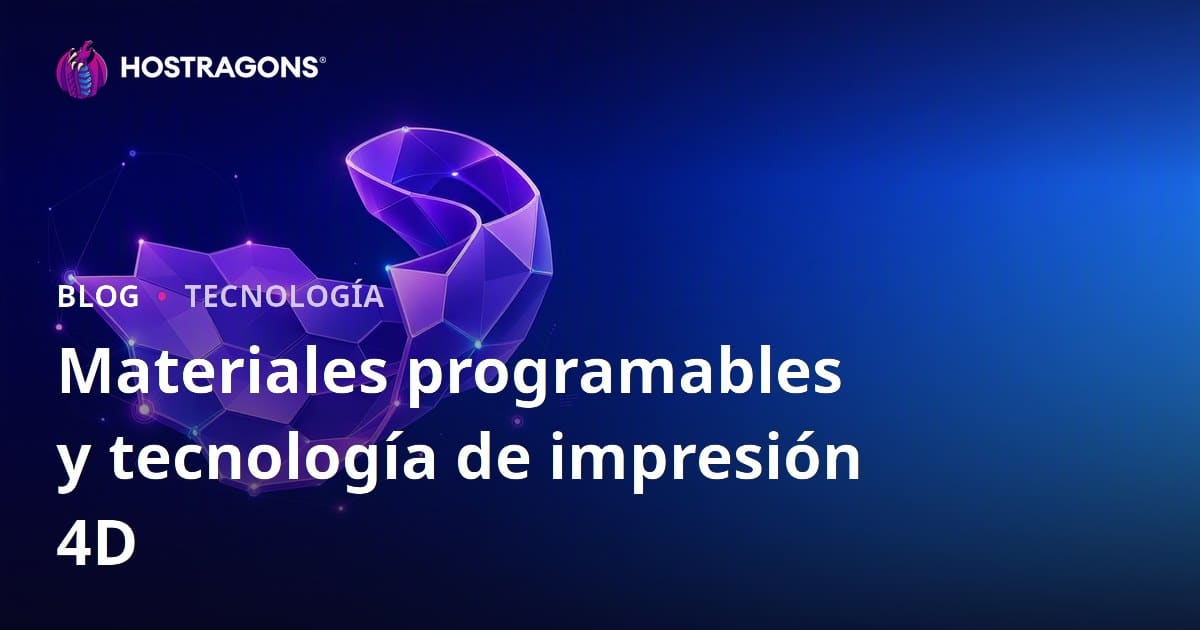 HOSTRAGONS®

BLOG • TECNOLOGÍA

Materiales programables y tecnología de impresión 4D